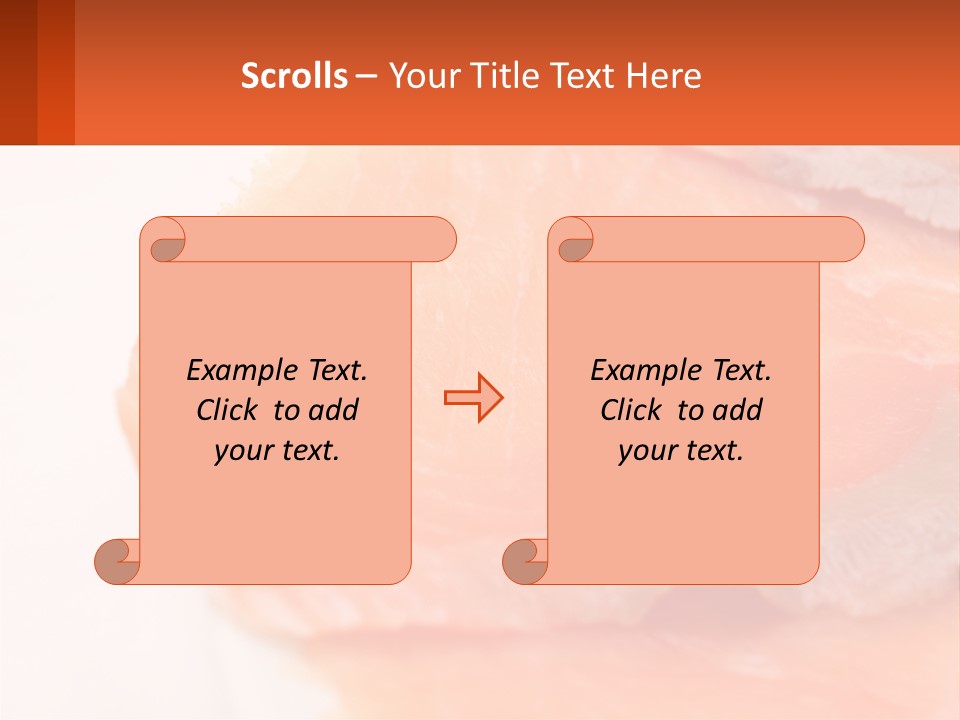 Scrolls – Your Title Text Here

Example Text. Click to add your text.

Example Text. Click to add your text.